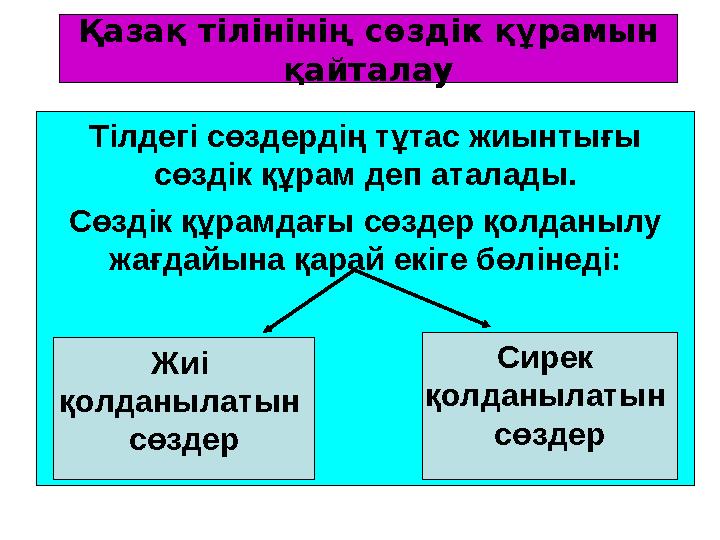 Қазақ тілінің сөздік құрамын қайталау

Тілдегі сөздердің тұтас жиынтығы сөздік құрам деп аталады.

Сөздік құрамдағы сөздер қолданылу жағдайына қарай екіге бөлінеді:

Жиі қолданылатын сөздер

Сирек қолданылатын сөздер